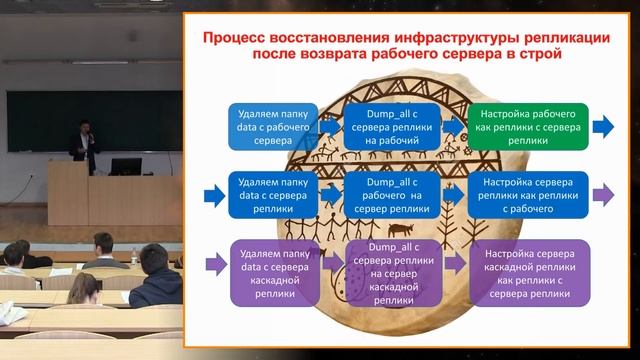 Процесс восстановления инфраструктуры репликации после возврата рабочего сервера в строй

Удаляем папку data с рабочего сервера

Dump_all с сервера реплики на рабочий

Настройка рабочего как реплики с сервера реплики

Удаляем папку data с сервера реплики

Dump_all с рабочего на сервер реплики

Настройка сервера реплики как реплики с рабочего

Удаляем папку data с сервера каскадной реплики

Dump_all с сервера реплики на сервер каскадной реплики

Настройка сервера каскадной реплики как реплики с сервера реплики